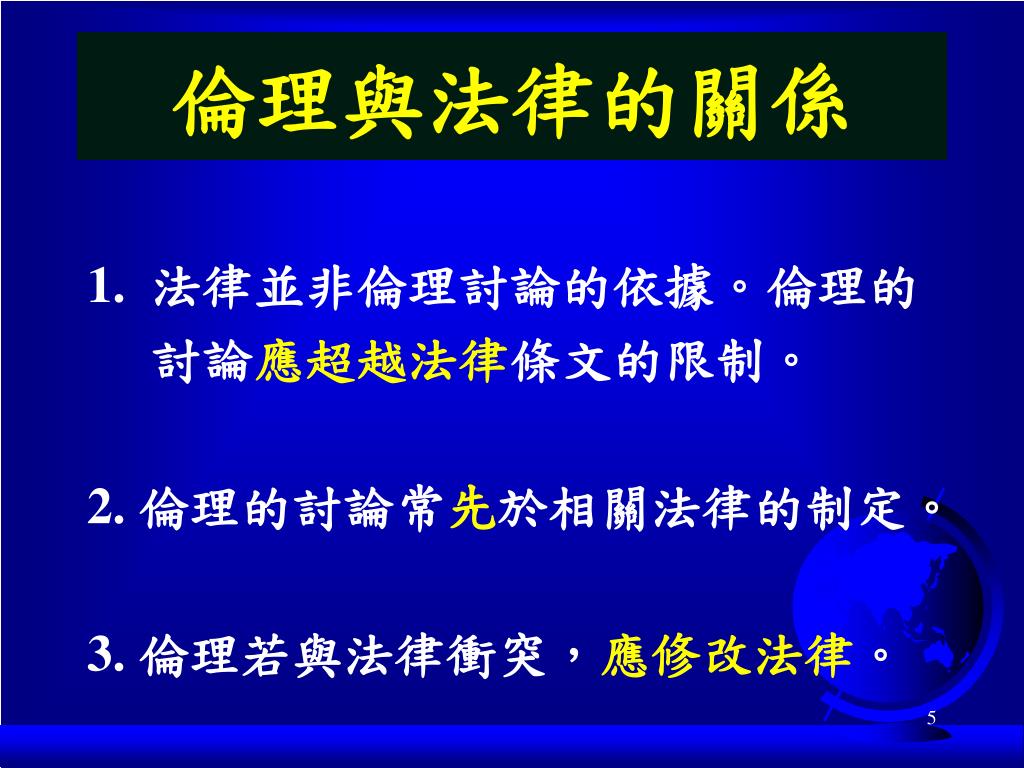 倫理與法律的關係

1. 法律並非倫理討論的依據。倫理的討論應超越法律條文的限制。

2. 倫理的討論常先於相關法律的制定。

3. 倫理若與法律衝突，應修改法律。

5